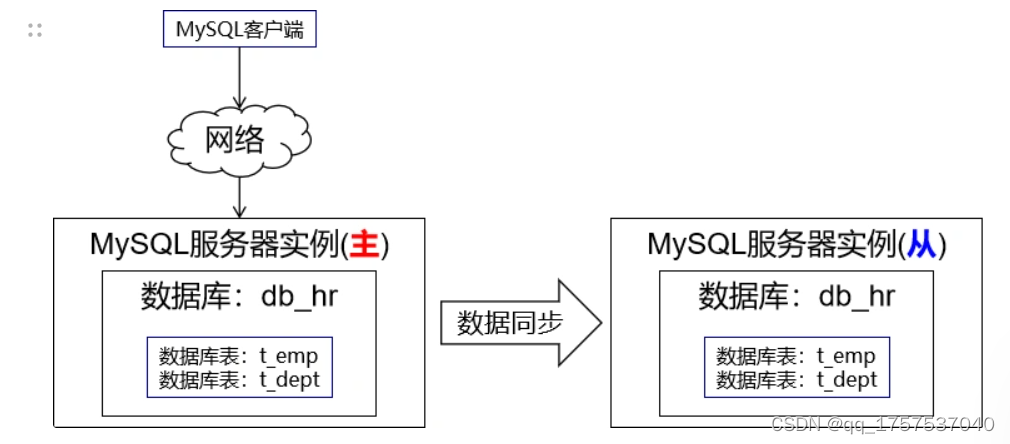 MySQL客户端

网络

MySQL服务器实例(主)

数据库：db_hr

数据库表：t_emp
数据库表：t_dept

数据同步

MySQL服务器实例(从)

数据库：db_hr

数据库表：t_emp
数据库表：t_dept

CSDN @qq_1757537040